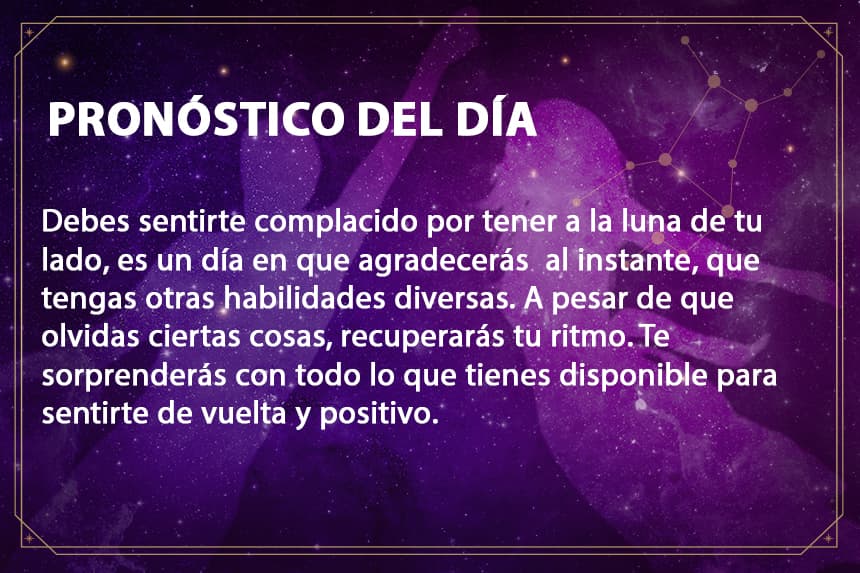 PRONÓSTICO DEL DÍA

Debes sentirte complacido por tener a la luna de tu lado, es un día en que agradecerás  al instante, que tengas otras habilidades diversas. A pesar de que olvidas ciertas cosas, recuperarás tu ritmo. Te sorprenderás con todo lo que tienes disponible para sentirte de vuelta y positivo.